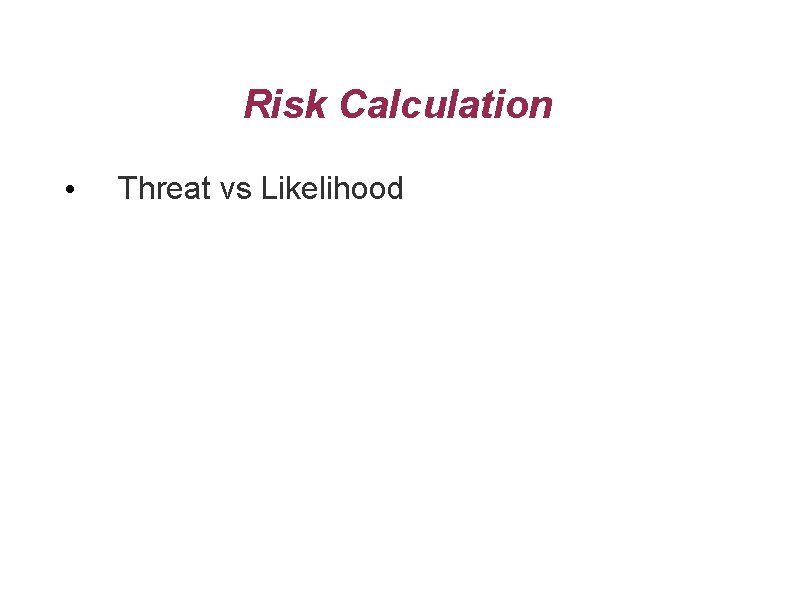 Risk Calculation

• Threat vs Likelihood